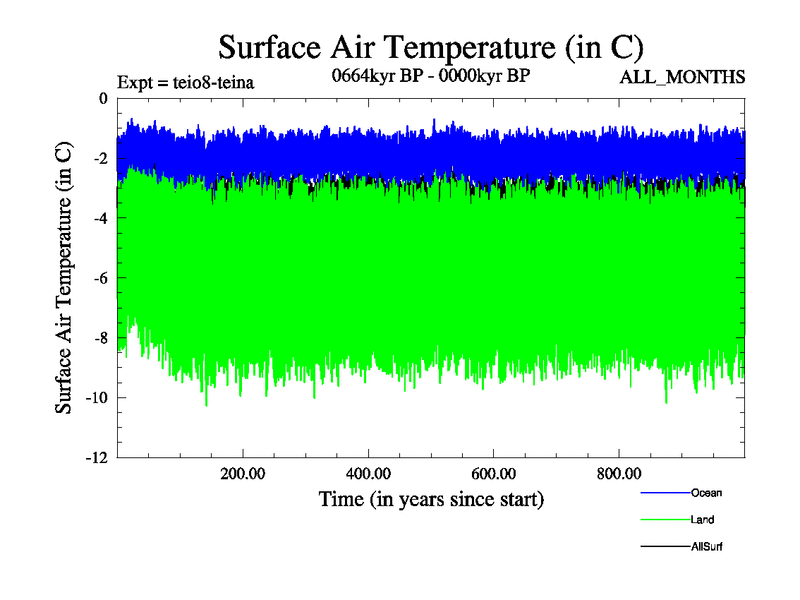 Surface Air Temperature (in C)

Expt = teio8-teina

0664kyr BP - 0000kyr BP

ALL_MONTHS

Surface Air Temperature (in C)

0

-2

-4

-6

-8

-10

-12

200.00

400.00

600.00

800.00

Time (in years since start)

Ocean

Land

AllSurf